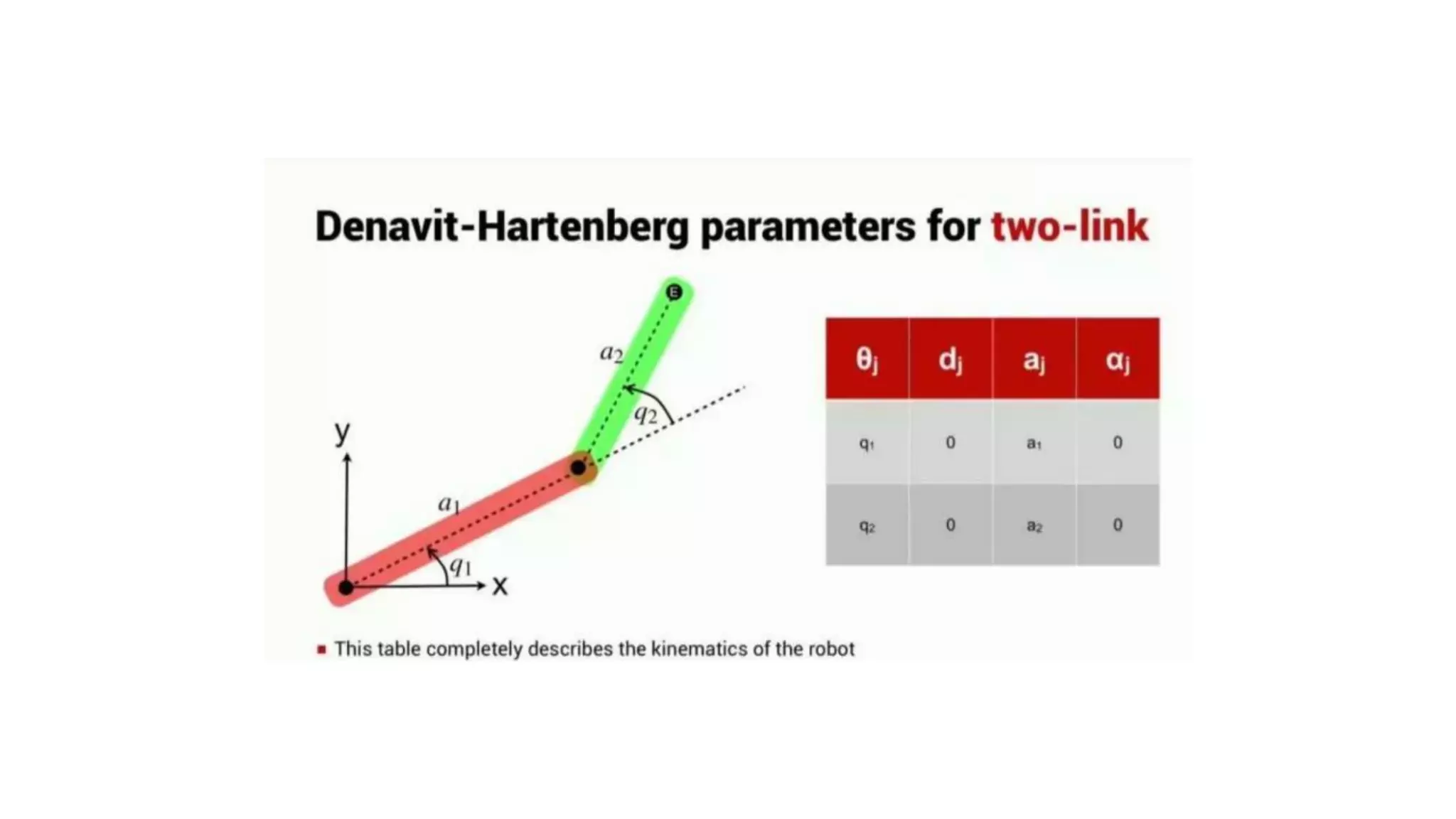 Denavit-Hartenberg parameters for two-link

E

$a_2$

$q_2$

y

$a_1$

$q_1$

x

| $\theta_j$ | $d_j$ | $a_j$ | $\alpha_j$ |
|---|---|---|---|
| $q_1$ | 0 | $a_1$ | 0 |
| $q_2$ | 0 | $a_2$ | 0 |

▪ This table completely describes the kinematics of the robot